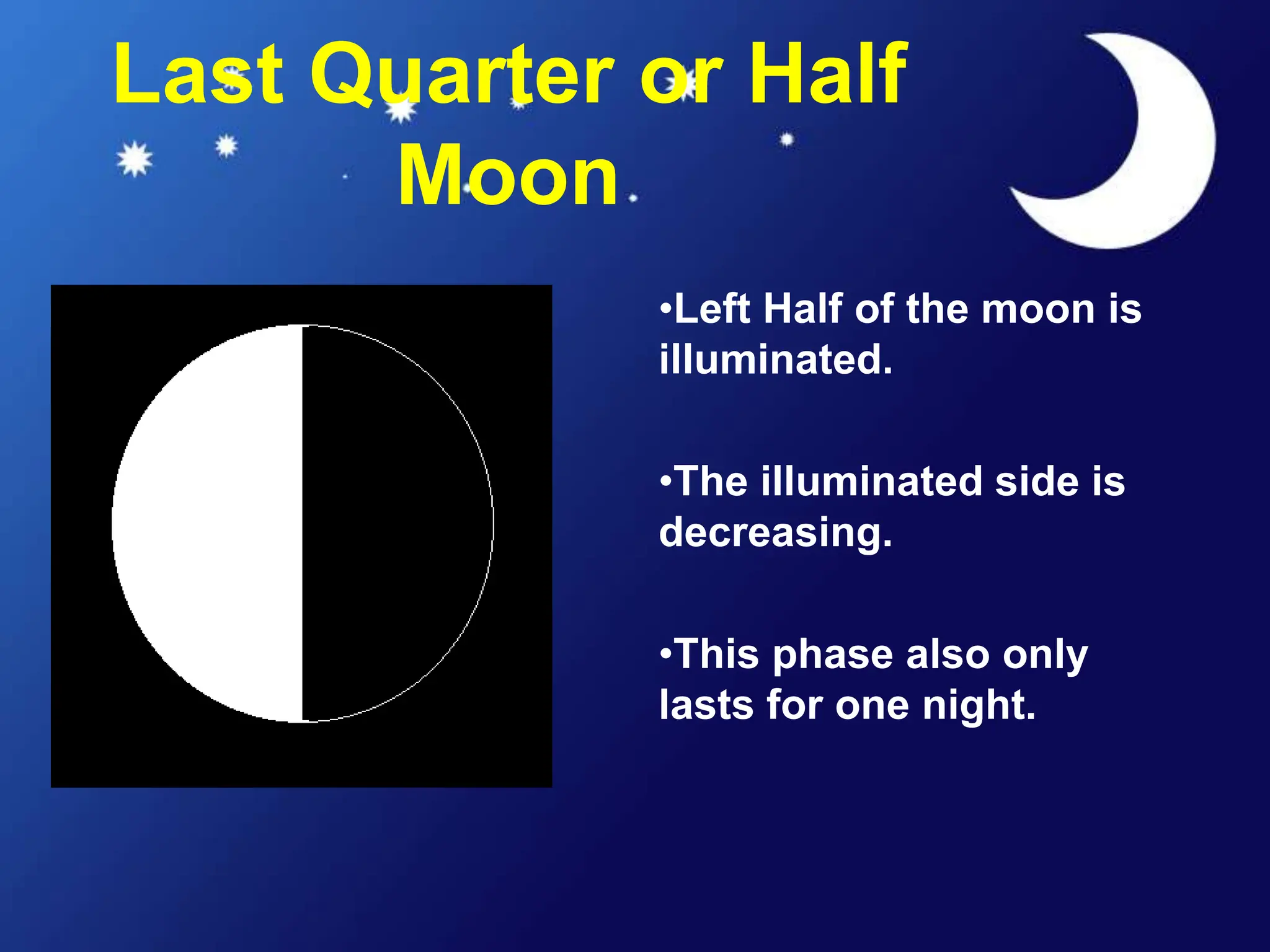 Last Quarter or Half Moon

•Left Half of the moon is illuminated.

•The illuminated side is decreasing.

•This phase also only lasts for one night.